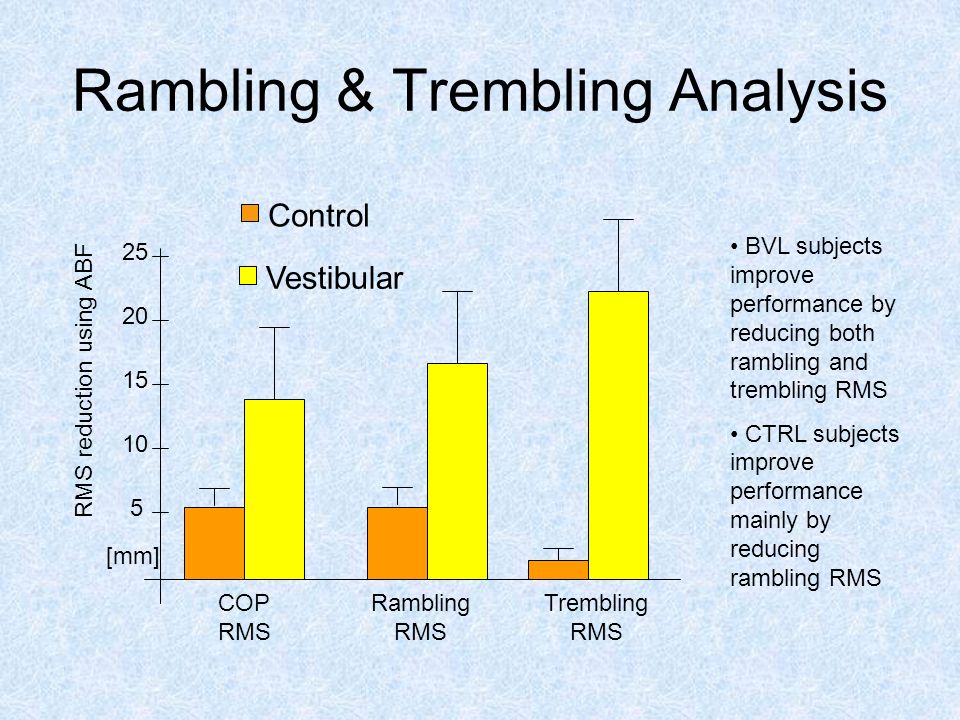 Rambling & Trembling Analysis

Control

Vestibular

RMS reduction using ABF

25

20

15

10

5

[mm]

COP RMS

Rambling RMS

Trembling RMS

• BVL subjects improve performance by reducing both rambling and trembling RMS

• CTRL subjects improve performance mainly by reducing rambling RMS